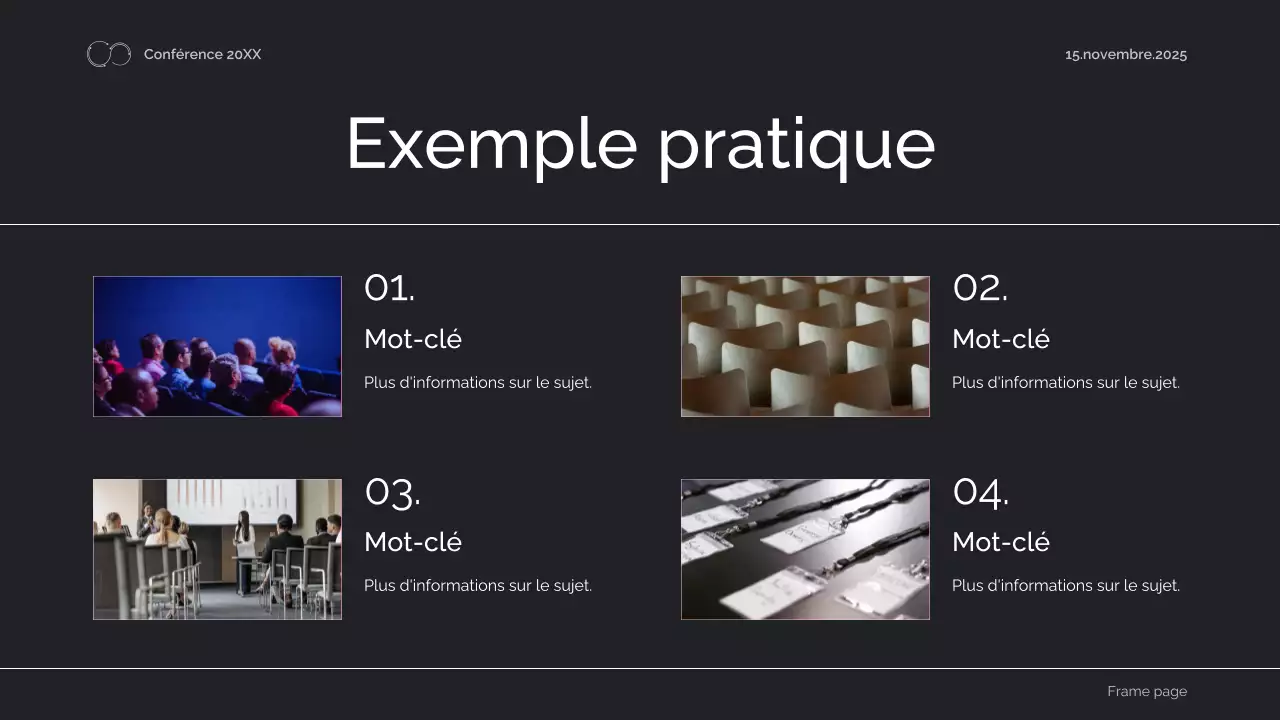 Conférence 20XX

15.novembre.2025

Exemple pratique

01.
Mot-clé
Plus d'informations sur le sujet.

02.
Mot-clé
Plus d'informations sur le sujet.

03.
Mot-clé
Plus d'informations sur le sujet.

04.
Mot-clé
Plus d'informations sur le sujet.

Frame page